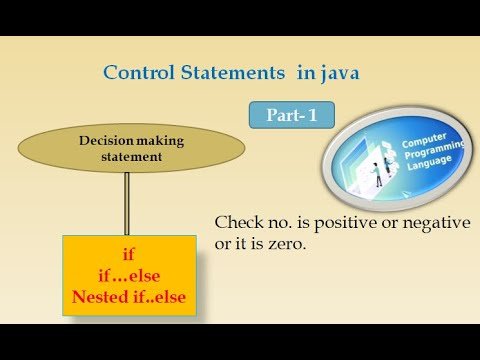 Control Statements in java

Part- 1

Decision making statement

Computer Programming Language

Check no. is positive or negative or it is zero.

if
if…else
Nested if..else